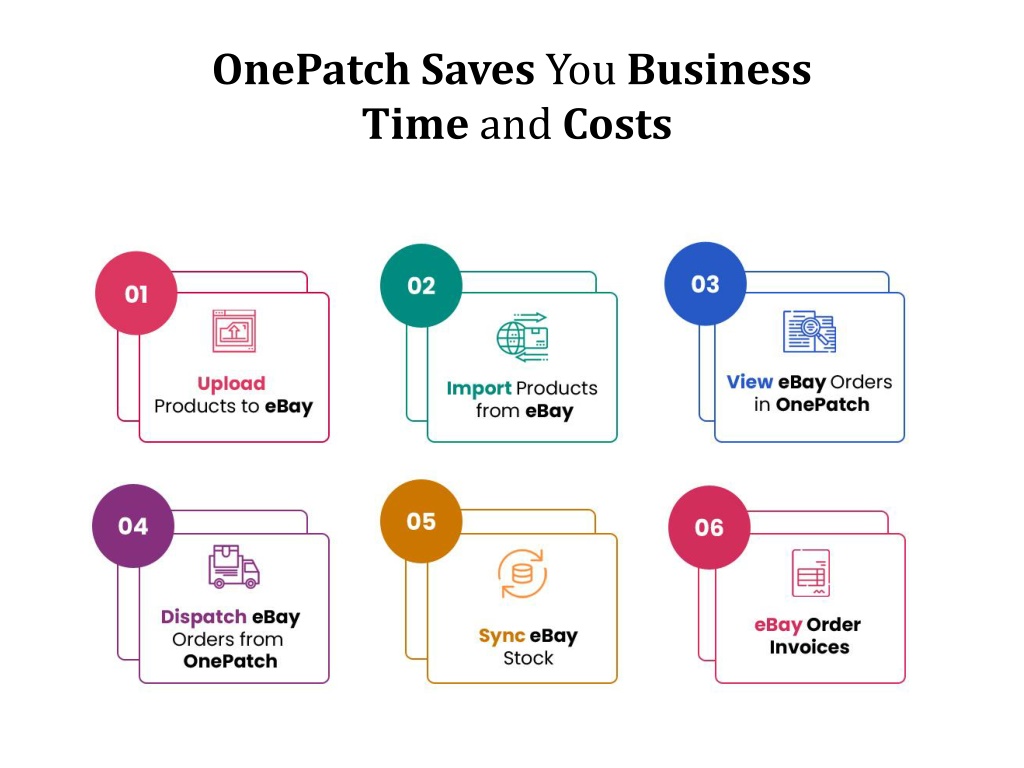 OnePatch Saves You Business Time and Costs

01

Upload Products to eBay

02

Import Products from eBay

03

View eBay Orders in OnePatch

04

Dispatch eBay Orders from OnePatch

05

Sync eBay Stock

06

eBay Order Invoices